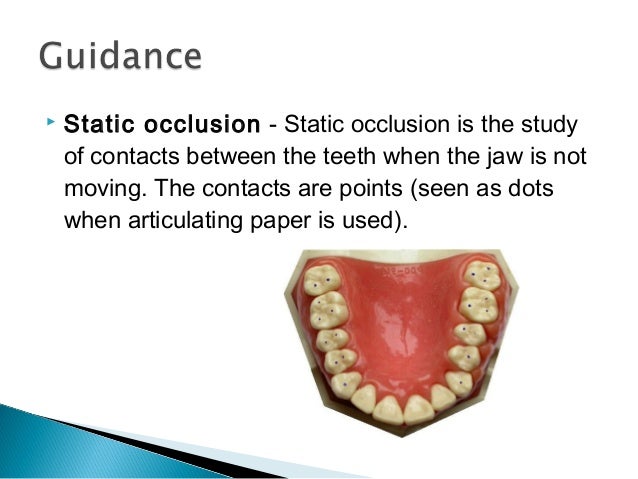 Guidance

Static occlusion - Static occlusion is the study of contacts between the teeth when the jaw is not moving. The contacts are points (seen as dots when articulating paper is used).